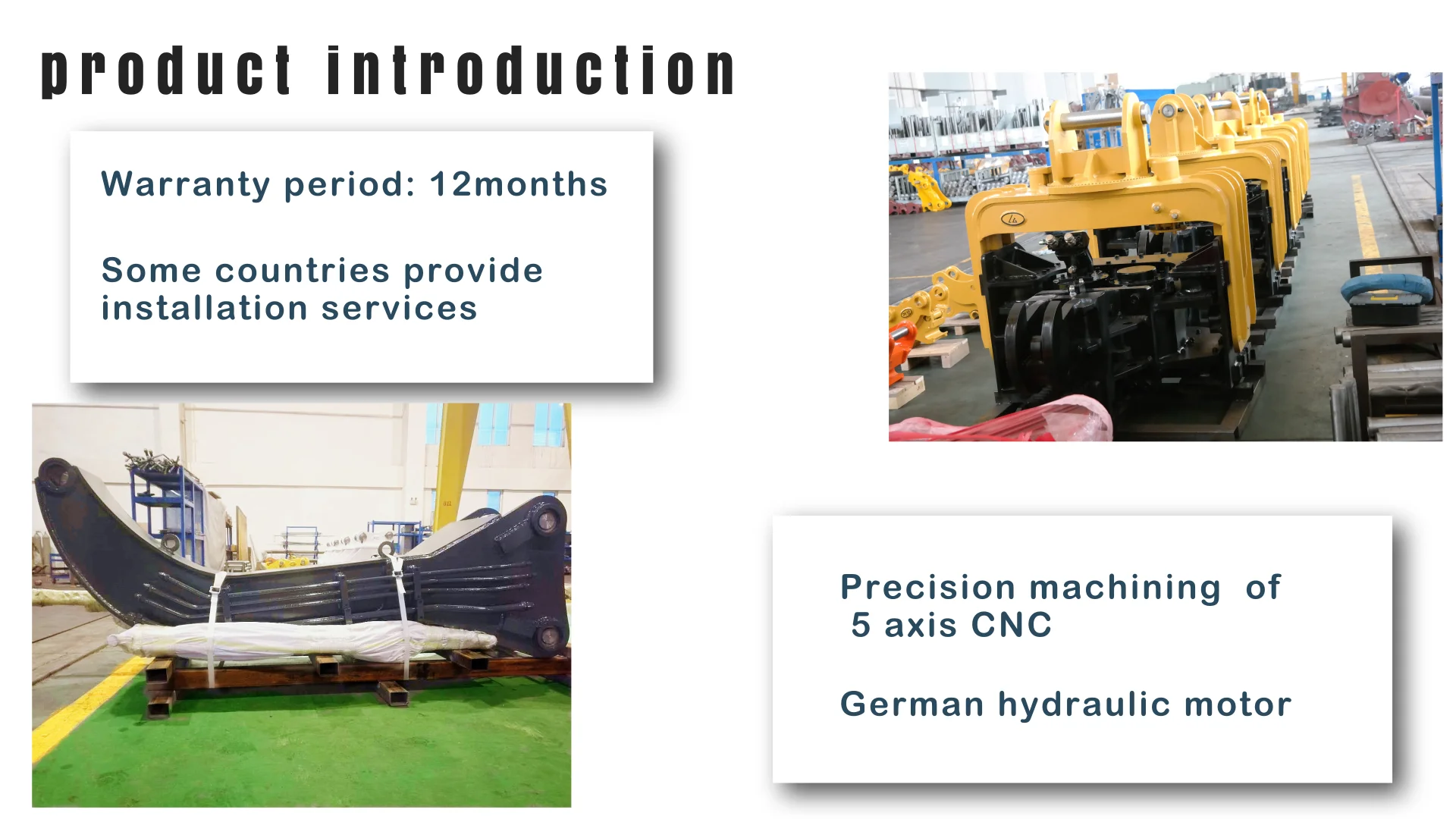 product introduction

Warranty period: 12months

Some countries provide installation services

Precision machining of 5 axis CNC

German hydraulic motor